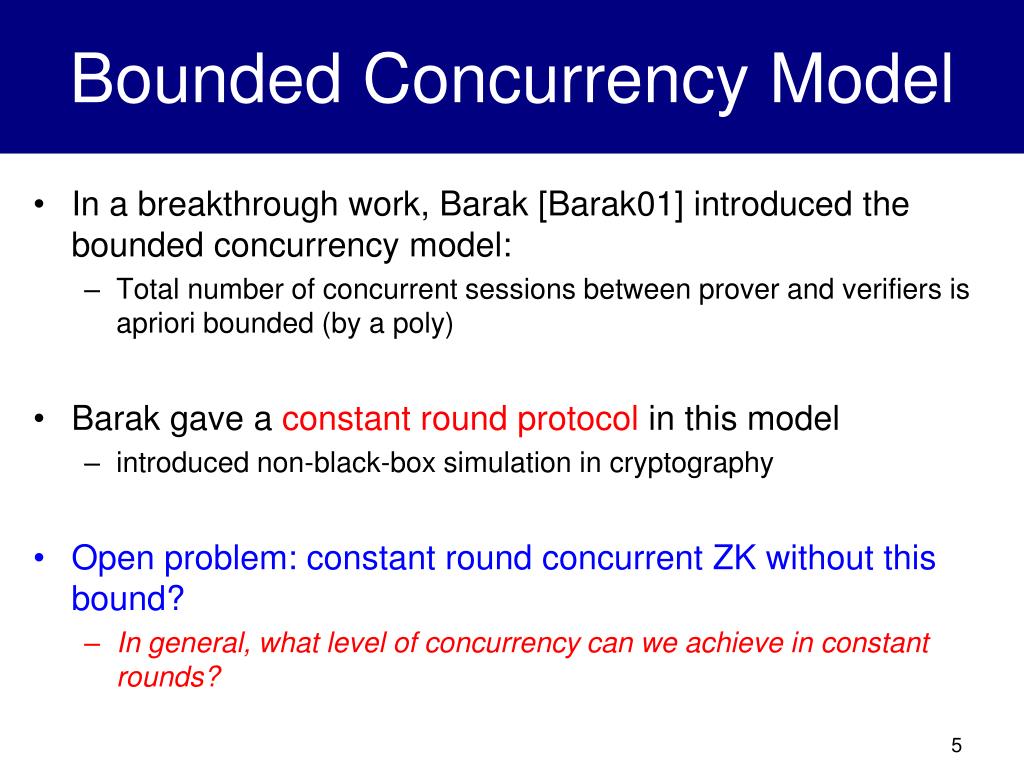 Bounded Concurrency Model

• In a breakthrough work, Barak [Barak01] introduced the bounded concurrency model:
 – Total number of concurrent sessions between prover and verifiers is apriori bounded (by a poly)

• Barak gave a constant round protocol in this model
 – introduced non-black-box simulation in cryptography

• Open problem: constant round concurrent ZK without this bound?
 – In general, what level of concurrency can we achieve in constant rounds?

5